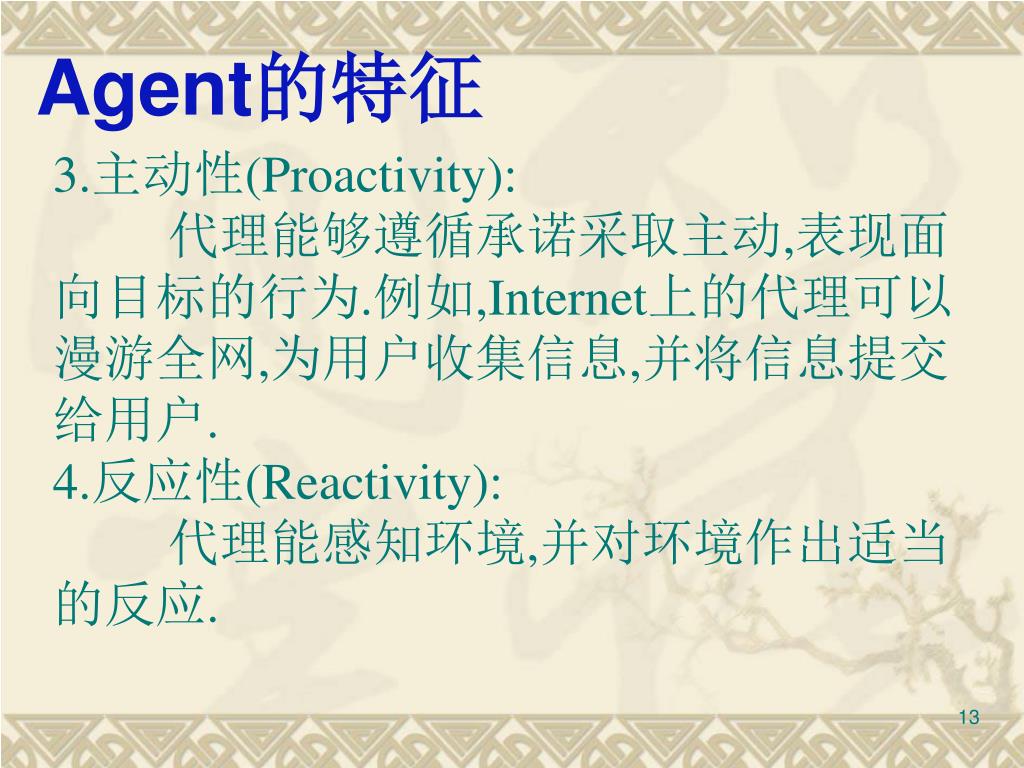 Agent的特征

3.主动性(Proactivity):

代理能够遵循承诺采取主动,表现面向目标的行为.例如,Internet上的代理可以漫游全网,为用户收集信息,并将信息提交给用户.

4.反应性(Reactivity):

代理能感知环境,并对环境作出适当的反应.

13